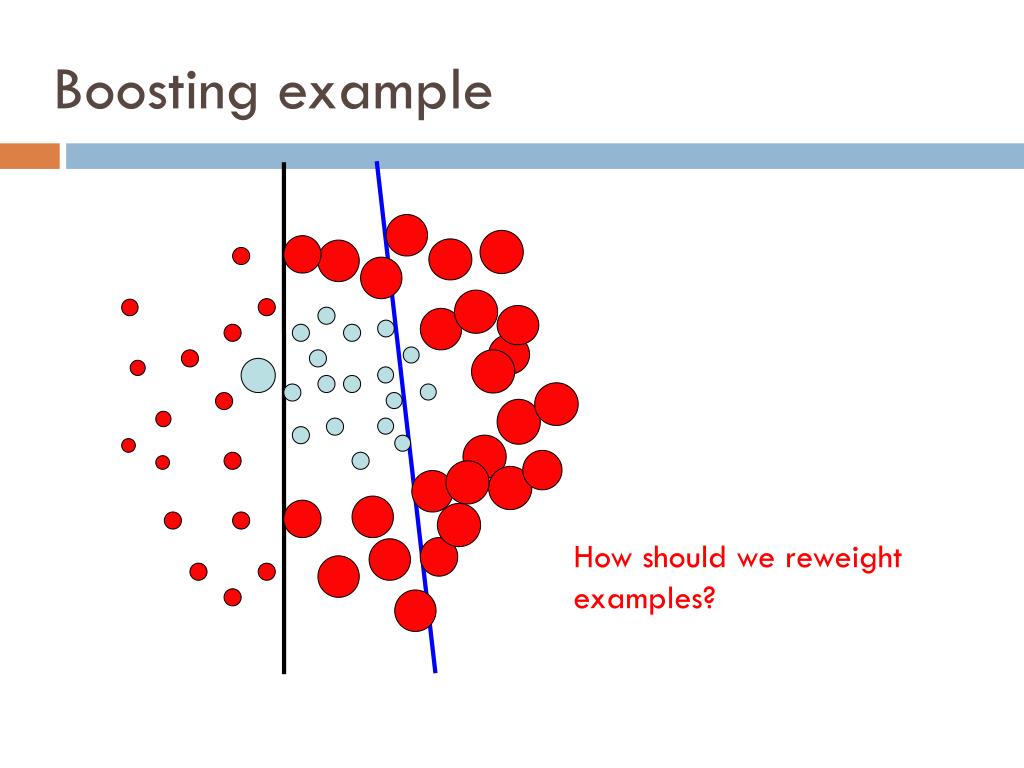 Boosting example

How should we reweight examples?